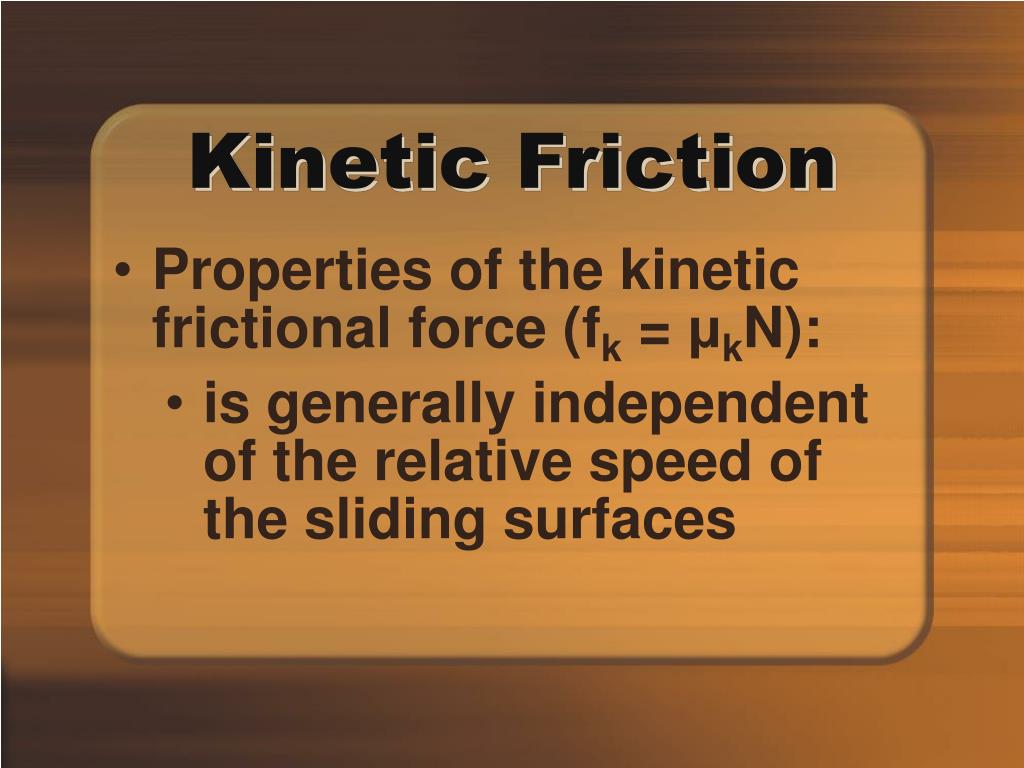 Kinetic Friction

• Properties of the kinetic frictional force ($f_k = \mu_k N$):

• is generally independent of the relative speed of the sliding surfaces